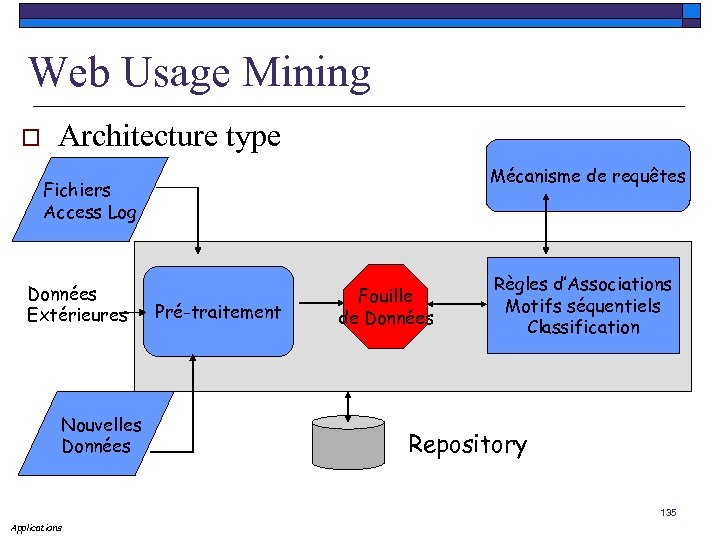 Web Usage Mining

Architecture type

Fichiers Access Log

Mécanisme de requêtes

Données Extérieures

Pré-traitement

Fouille de Données

Règles d'Associations
Motifs séquentiels
Classification

Nouvelles Données

Repository

135

Applications